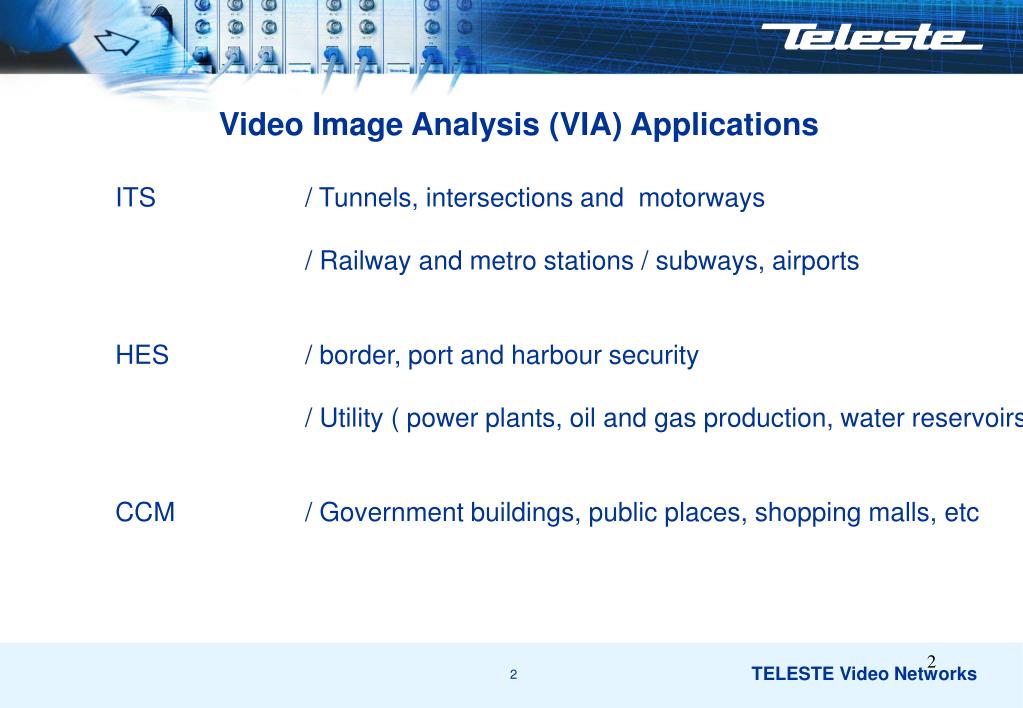 Teleste

Video Image Analysis (VIA) Applications

ITS / Tunnels, intersections and motorways

/ Railway and metro stations / subways, airports

HES / border, port and harbour security

/ Utility ( power plants, oil and gas production, water reservoirs

CCM / Government buildings, public places, shopping malls, etc

2

2

TELESTE Video Networks